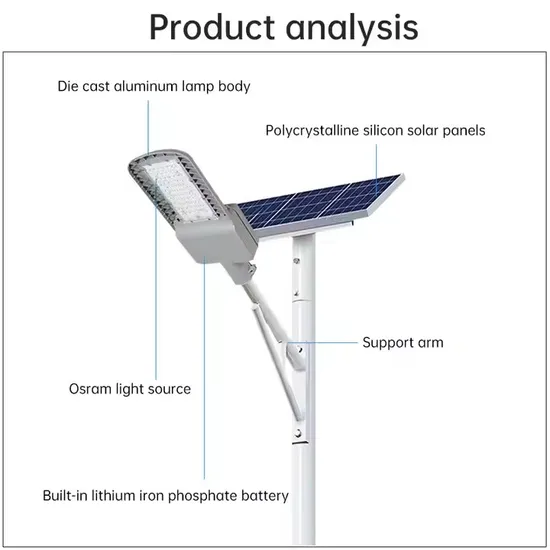 Product analysis

Die cast aluminum lamp body

Polycrystalline silicon solar panels

Support arm

Osram light source

Built-in lithium iron phosphate battery